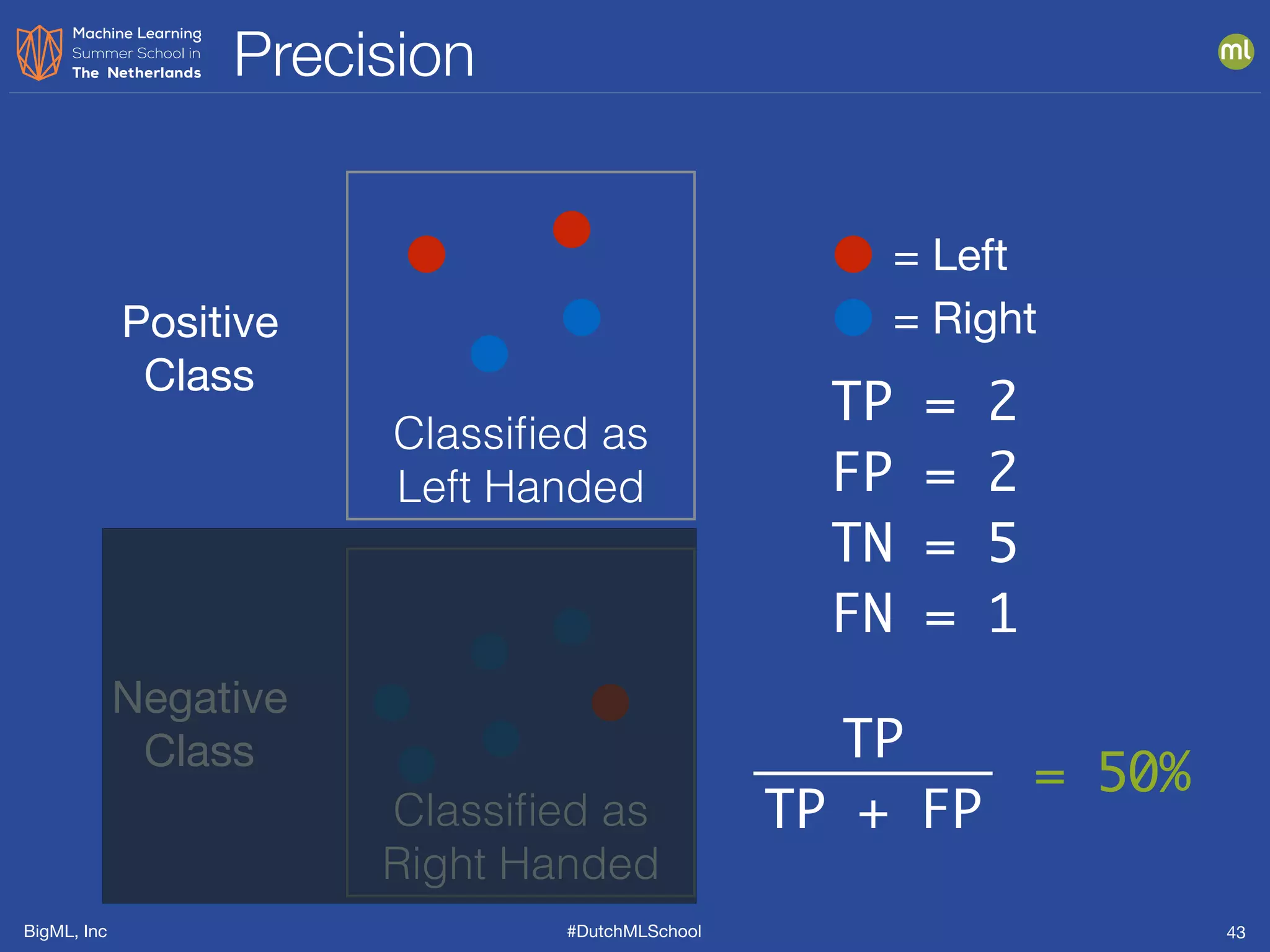 Machine Learning Summer School in The Netherlands

Precision

ml

Positive Class

Classified as Left Handed

= Left

= Right

TP = 2

FP = 2

TN = 5

FN = 1

Negative Class

Classified as Right Handed

$\frac{TP}{TP + FP} = 50\%$

BigML, Inc

#DutchMLSchool

43